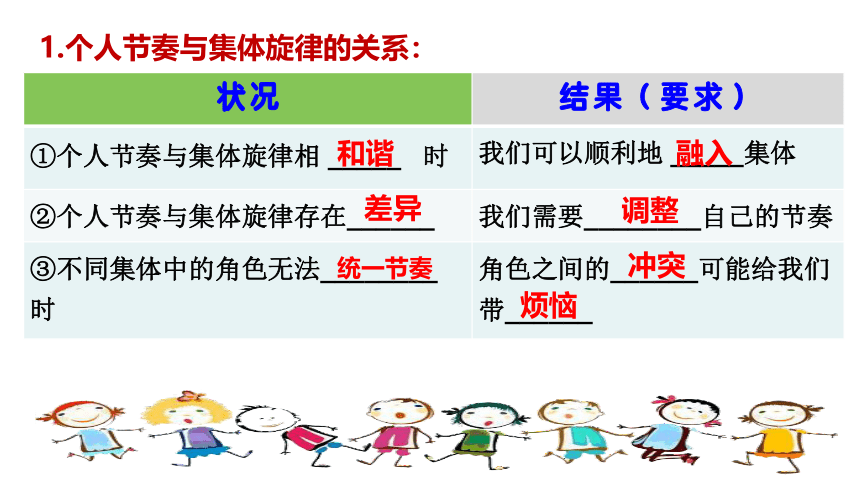 1.个人节奏与集体旋律的关系：

| 状况 | 结果（要求） |
|---|---|
| ①个人节奏与集体旋律相 和谐 时 | 我们可以顺利地 融入 集体 |
| ②个人节奏与集体旋律存在 差异 | 我们需要 调整 自己的节奏 |
| ③不同集体中的角色无法 统一节奏 时 | 角色之间的 冲突 可能给我们带 烦恼 |